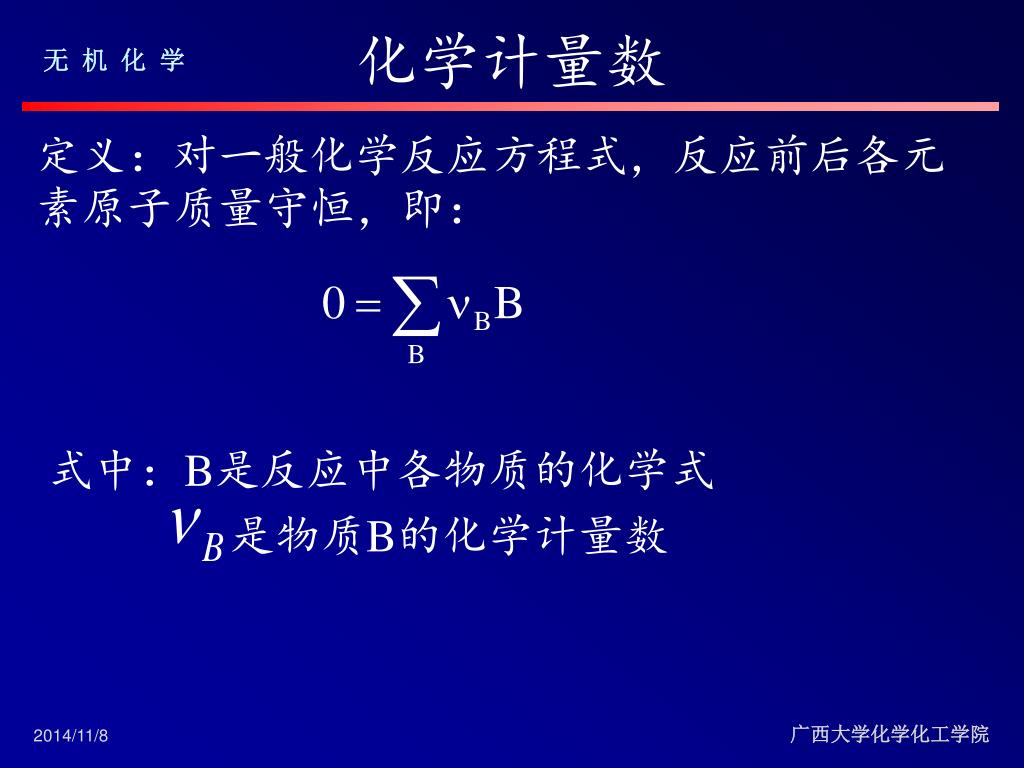 无 机 化 学

化学计量数

定义：对一般化学反应方程式，反应前后各元素原子质量守恒，即：

$0 = \sum_{B} \nu_B B$

式中：B是反应中各物质的化学式

$\nu_B$是物质B的化学计量数

2014/11/8

广西大学化学化工学院